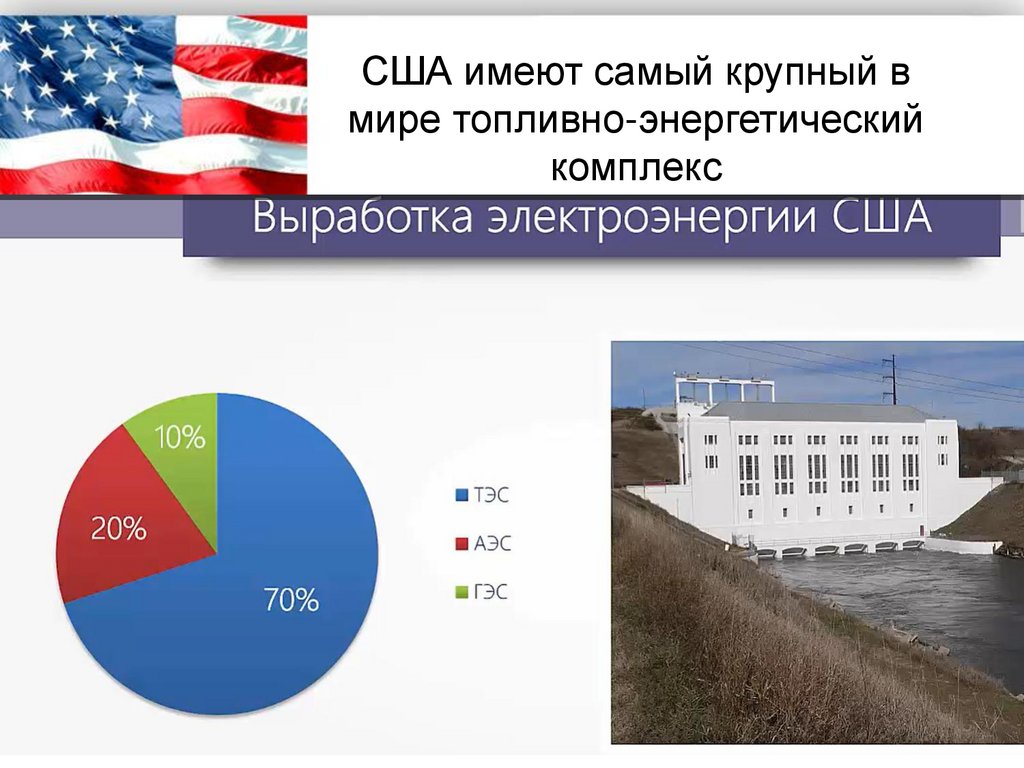 США имеют самый крупный в мире топливно-энергетический комплекс

Выработка электроэнергии США

10%
20%
70%

ТЭС
АЭС
ГЭС